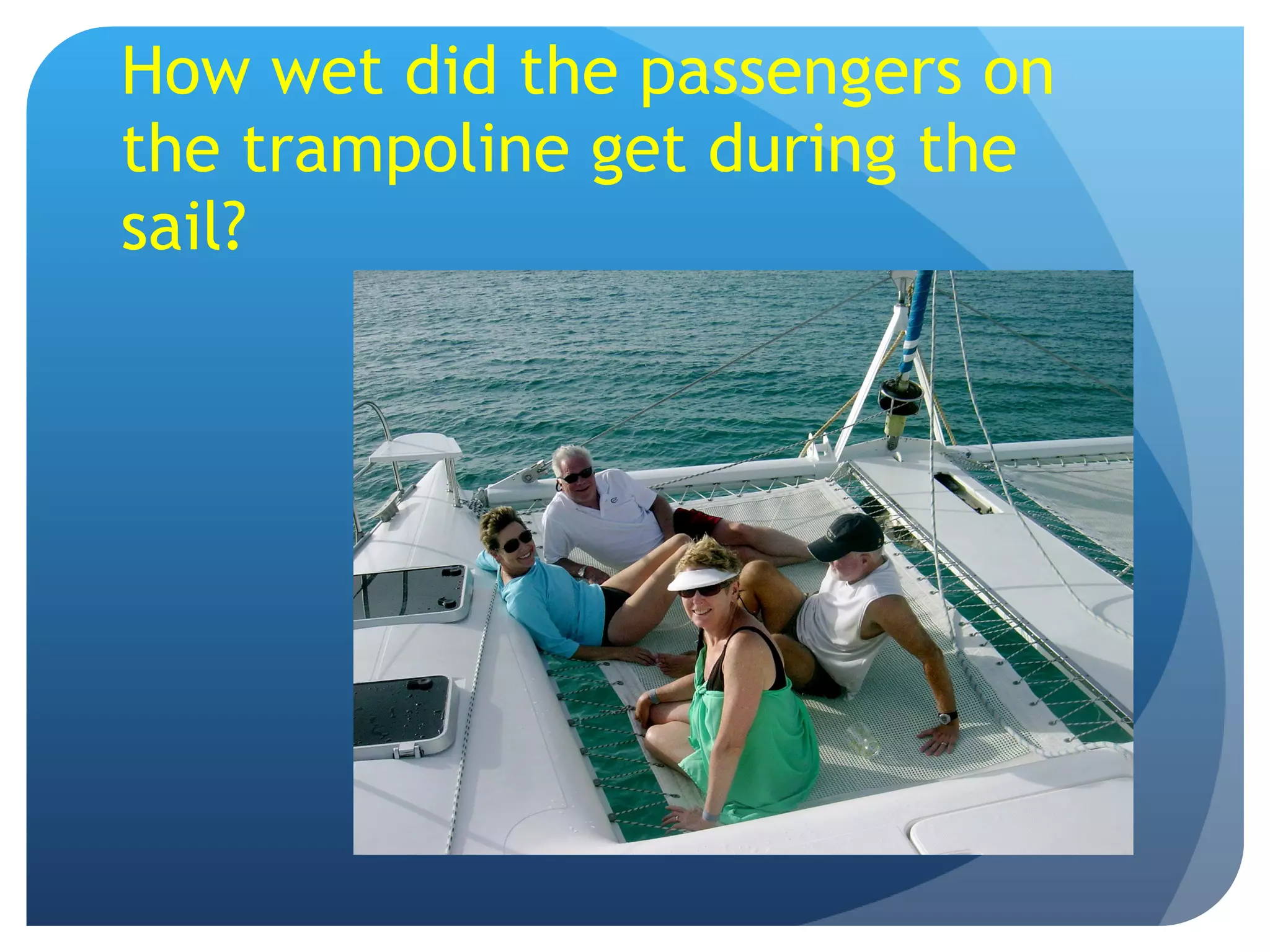 How wet did the passengers on the trampoline get during the sail?